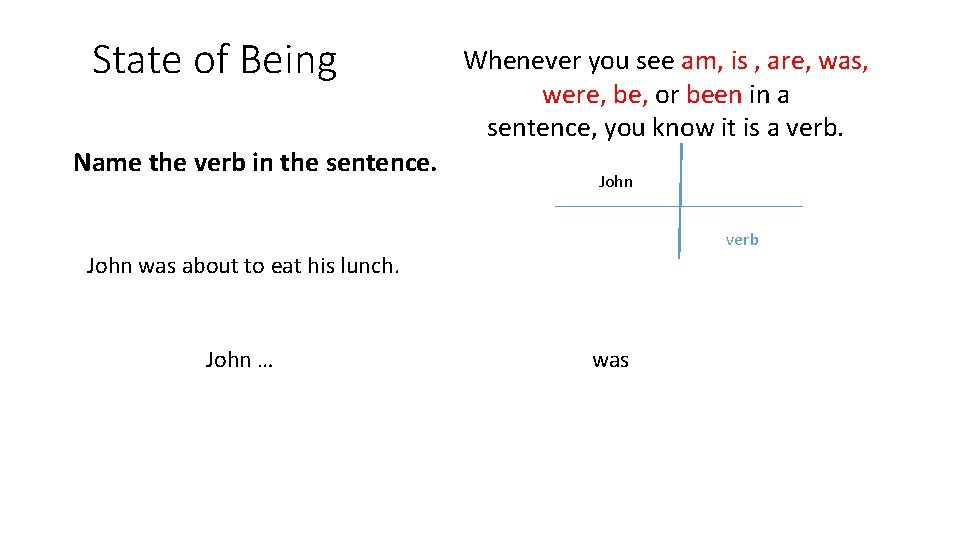 State of Being

Whenever you see am, is , are, was, were, be, or been in a sentence, you know it is a verb.

Name the verb in the sentence.

John

verb

John was about to eat his lunch.

John …

was